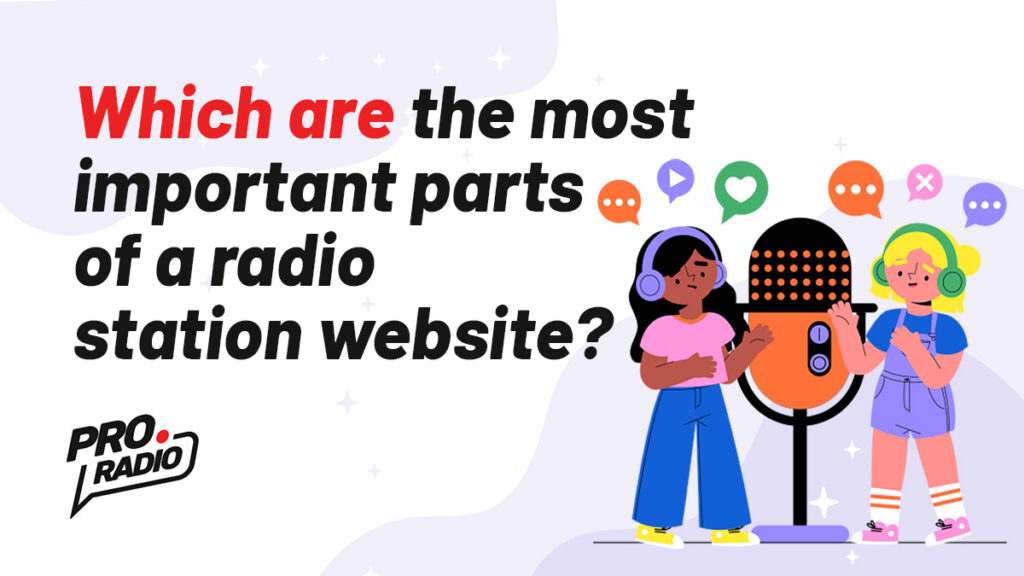 Which are the most important parts of a radio station website?

PRO. RADIO